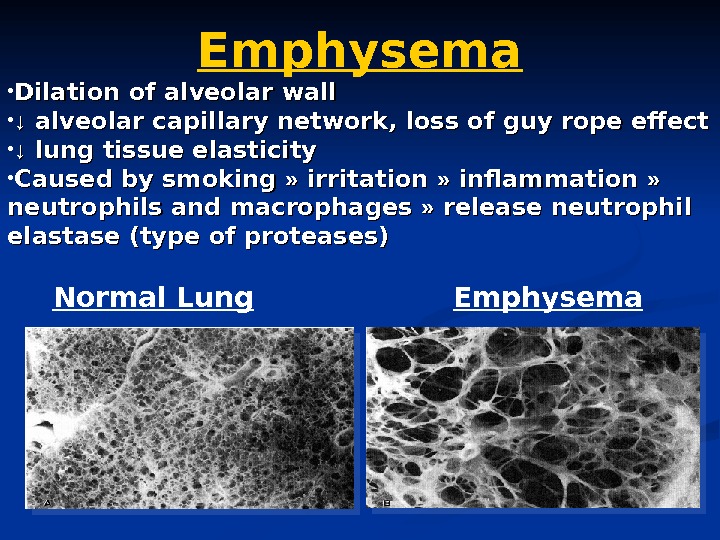 Emphysema

•Dilation of alveolar wall
•↓ alveolar capillary network, loss of guy rope effect
•↓ lung tissue elasticity
•Caused by smoking » irritation » inflammation » neutrophils and macrophages » release neutrophil elastase (type of proteases)

Normal Lung

Emphysema

A

B